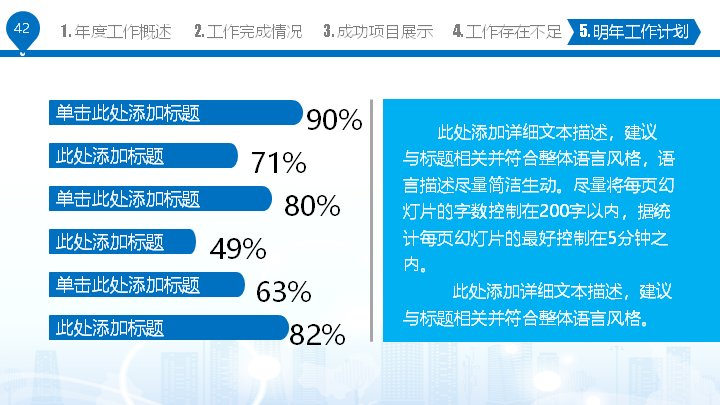 42

1. 年度工作概述 2. 工作完成情况 3. 成功项目展示 4. 工作存在不足 5. 明年工作计划

单击此处添加标题 90%

此处添加标题 71%

单击此处添加标题 80%

此处添加标题 49%

单击此处添加标题 63%

此处添加标题 82%

此处添加详细文本描述，建议与标题相关并符合整体语言风格，语言描述尽量简洁生动。尽量将每页幻灯片的字数控制在200字以内，据统计每页幻灯片的最好控制在5分钟之内。

此处添加详细文本描述，建议与标题相关并符合整体语言风格。